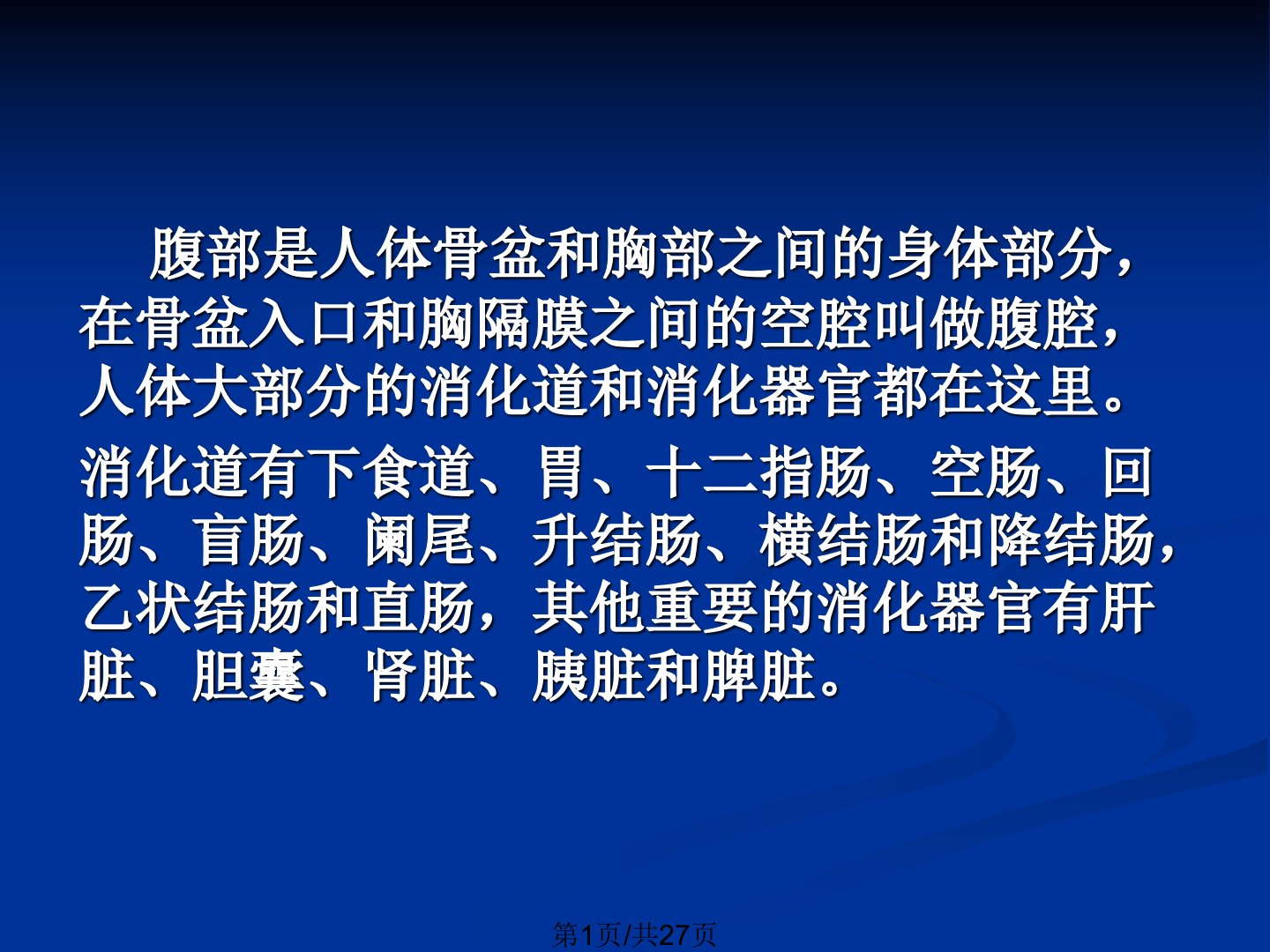 腹部是人体骨盆和胸部之间的身体部分，在骨盆入口和胸隔膜之间的空腔叫做腹腔，人体大部分的消化道和消化器官都在这里。

消化道有下食道、胃、十二指肠、空肠、回肠、盲肠、阑尾、升结肠、横结肠和降结肠，乙状结肠和直肠，其他重要的消化器官有肝脏、胆囊、肾脏、胰脏和脾脏。

第1页/共27页